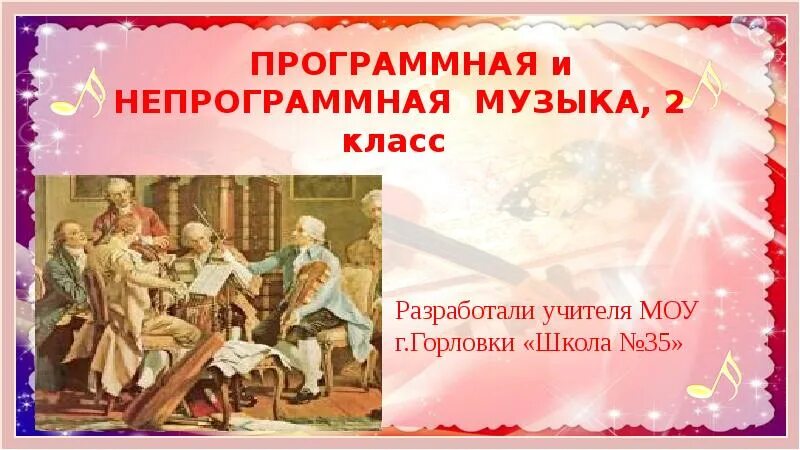 ПРОГРАММНАЯ и НЕПРОГРАММНАЯ МУЗЫКА, 2 класс

Разработали учителя МОУ г.Горловки «Школа №35»